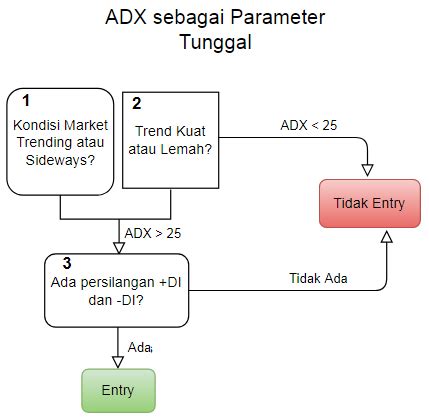 ADX sebagai Parameter Tunggal

1
Kondisi Market Trending atau Sideways?

2
Trend Kuat atau Lemah?

ADX < 25

Tidak Entry

ADX > 25

3
Ada persilangan +DI dan -DI?

Tidak Ada

Ada

Entry